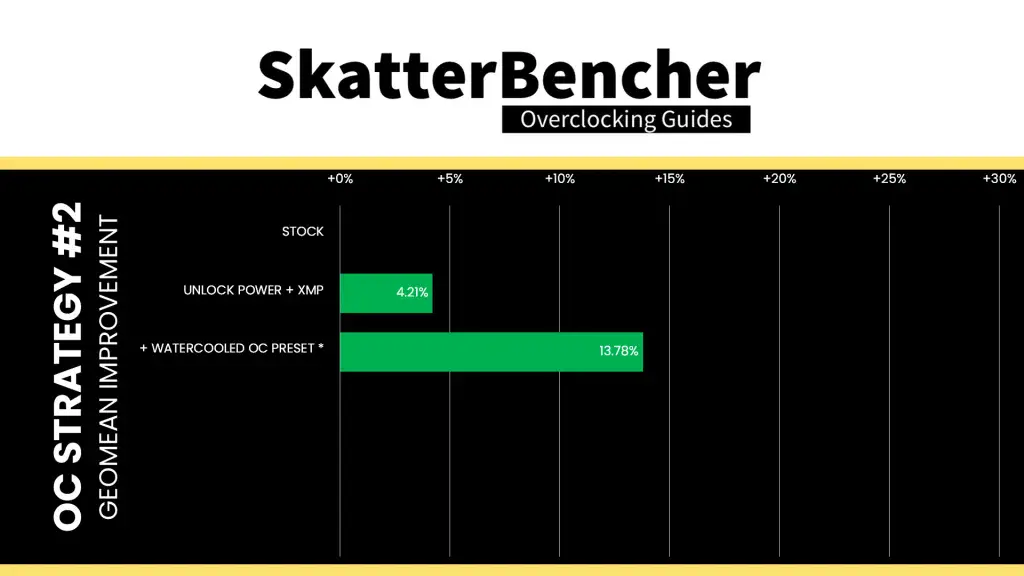 SkatterBencher
Overclocking Guides

OC STRATEGY #2
GEOMEAN IMPROVEMENT

+0% +5% +10% +15% +20% +25% +30%

STOCK
UNLOCK POWER + XMP 4.21%
+ WATERCOOLED OC PRESET * 13.78%